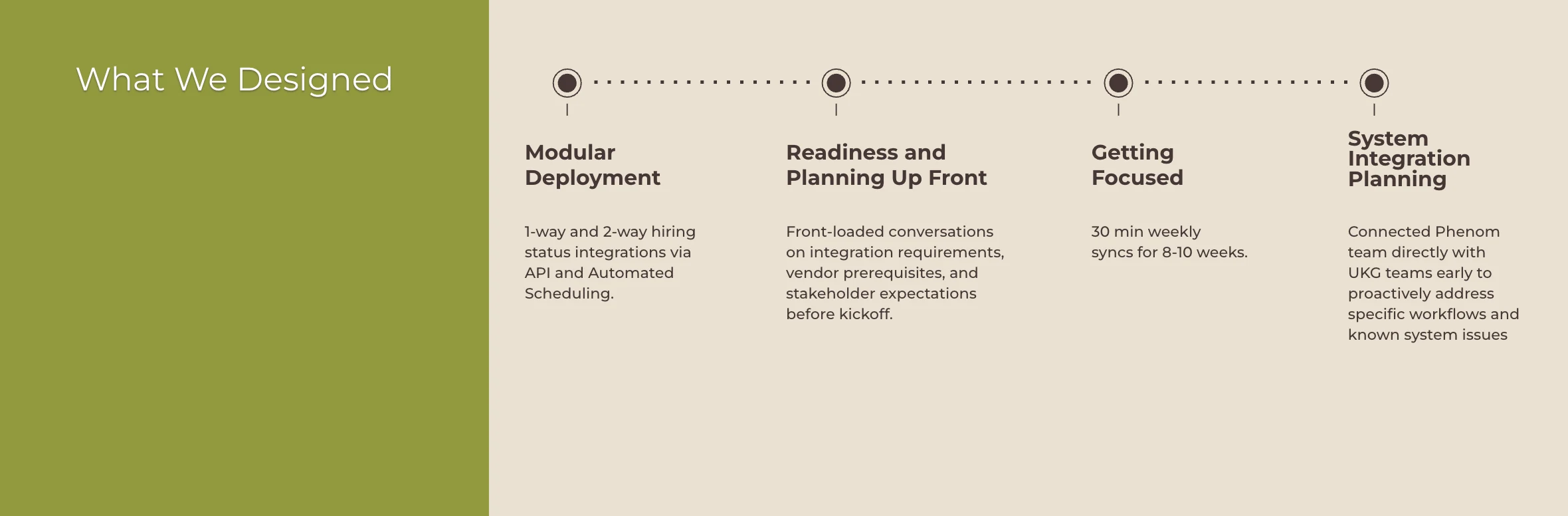 What We Designed

Modular Deployment

1-way and 2-way hiring status integrations via API and Automated Scheduling.

Readiness and Planning Up Front

Front-loaded conversations on integration requirements, vendor prerequisites, and stakeholder expectations before kickoff.

Getting Focused

30 min weekly syncs for 8-10 weeks.

System Integration Planning

Connected Phenom team directly with UKG teams early to proactively address specific workflows and known system issues